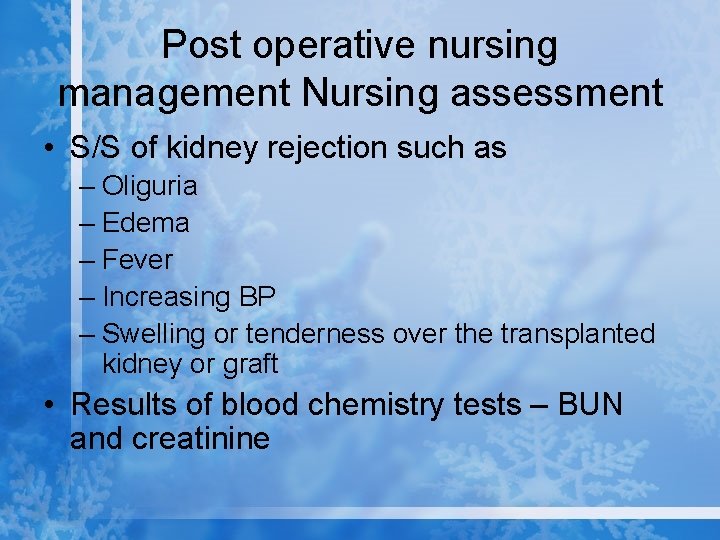 Post operative nursing management Nursing assessment

• S/S of kidney rejection such as
  – Oliguria
  – Edema
  – Fever
  – Increasing BP
  – Swelling or tenderness over the transplanted kidney or graft
• Results of blood chemistry tests – BUN and creatinine